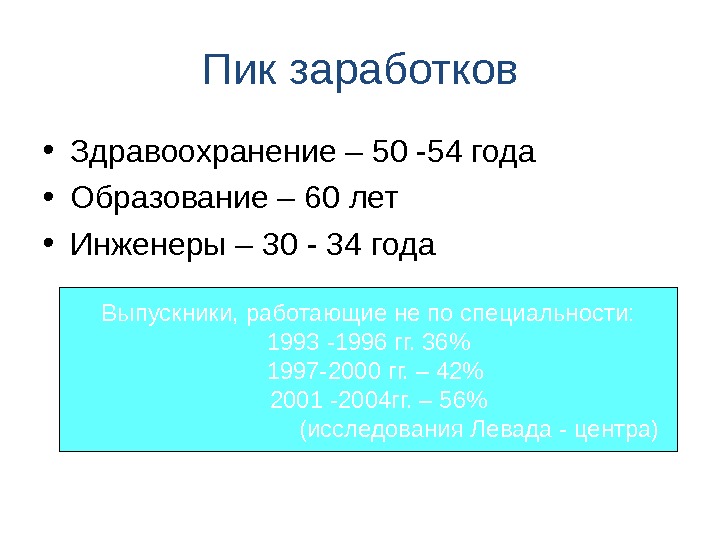 Пик заработков

• Здравоохранение – 50 -54 года
• Образование – 60 лет
• Инженеры – 30 - 34 года

Выпускники, работающие не по специальности:
1993 -1996 гг. 36%
1997-2000 гг. – 42%
2001 -2004гг. – 56%
(исследования Левада - центра)